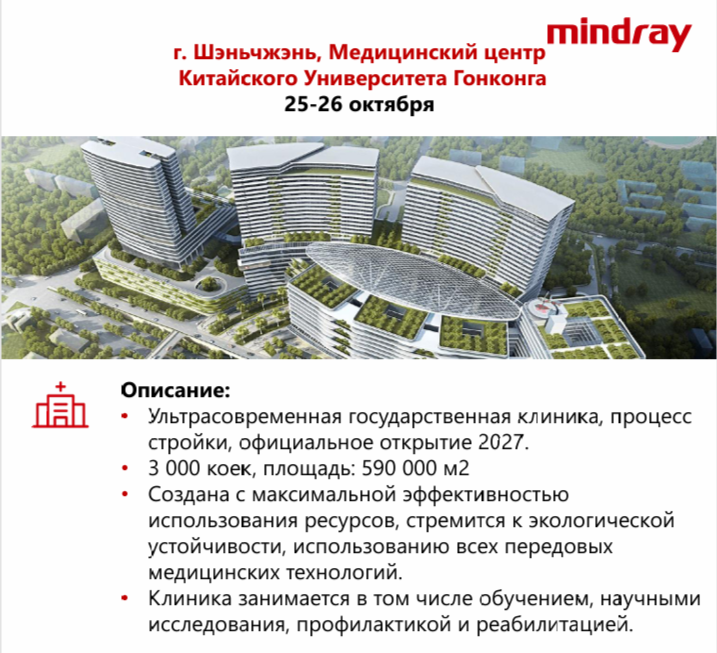 mindray

г. Шэньчжэнь, Медицинский центр Китайского Университета Гонконга
25-26 октября

Описание:

• Ультрасовременная государственная клиника, процесс стройки, официальное открытие 2027.
• 3 000 коек, площадь: 590 000 м2
• Создана с максимальной эффективностью использования ресурсов, стремится к экологической устойчивости, использованию всех передовых медицинских технологий.
• Клиника занимается в том числе обучением, научными исследования, профилактикой и реабилитацией.